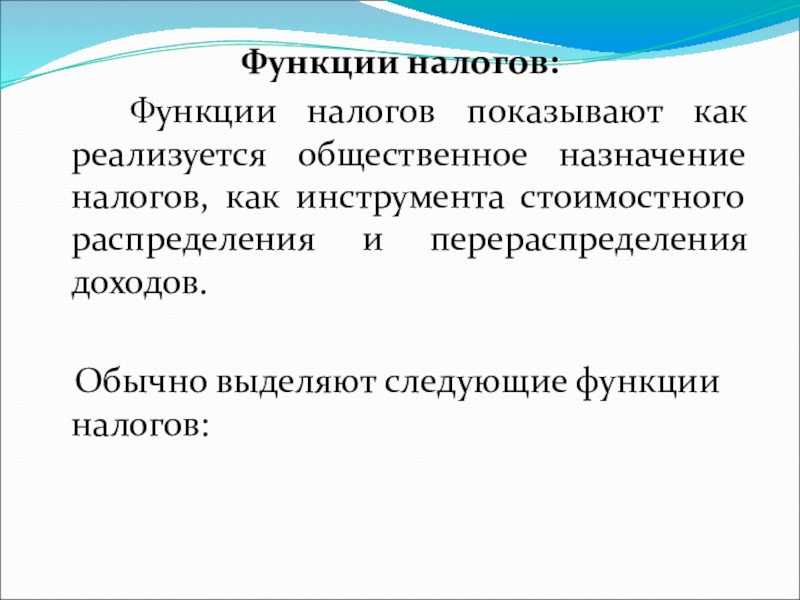 Функции налогов:

Функции налогов показывают как реализуется общественное назначение налогов, как инструмента стоимостного распределения и перераспределения доходов.

Обычно выделяют следующие функции налогов: